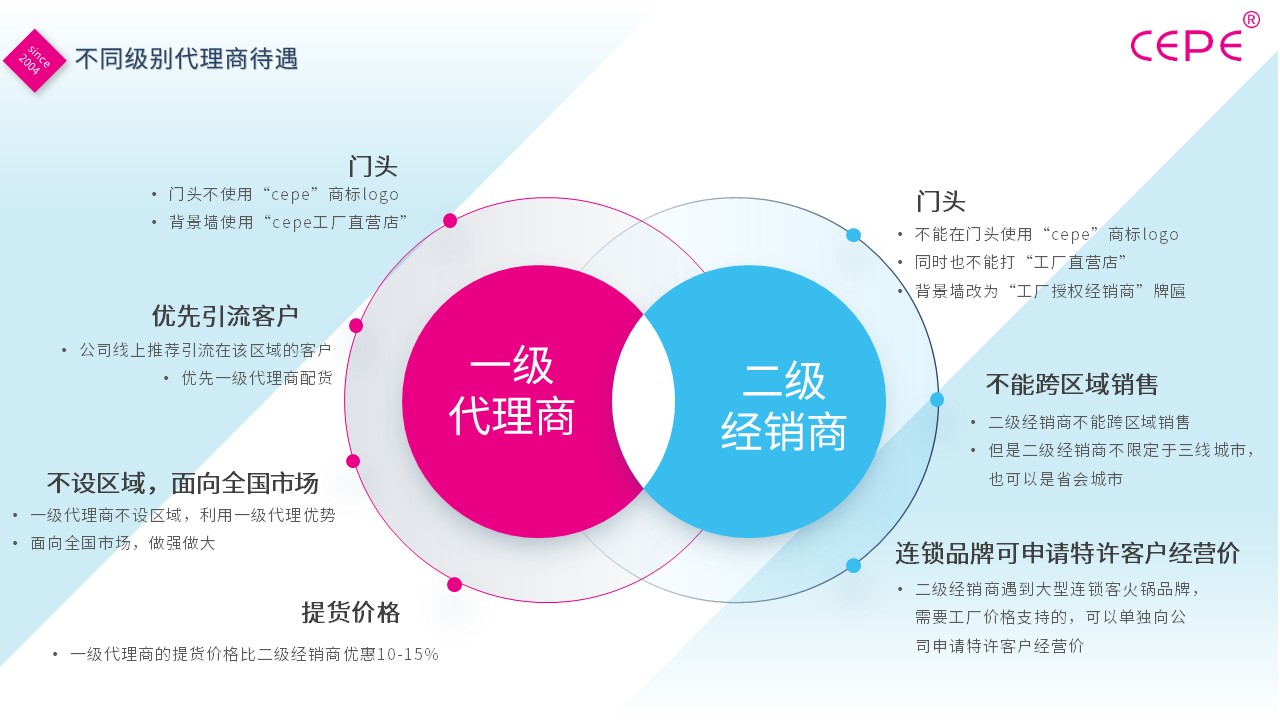 since 2004

不同级别代理商待遇

CEPE®

门头

• 门头不使用“cepe”商标logo
• 背景墙使用“cepe工厂直营店”

优先引流客户

• 公司线上推荐引流在该区域的客户
• 优先一级代理商配货

不设区域，面向全国市场

• 一级代理商不设区域，利用一级代理优势
• 面向全国市场，做强做大

提货价格

• 一级代理商的提货价格比二级经销商优惠10-15%

一级代理商

二级经销商

门头

• 不能在门头使用“cepe”商标logo
• 同时也不能打“工厂直营店”
• 背景墙改为“工厂授权经销商”牌匾

不能跨区域销售

• 二级经销商不能跨区域销售
• 但是二级经销商不限定于三线城市，也可以是省会城市

连锁品牌可申请特许客户经营价

• 二级经销商遇到大型连锁客火锅品牌，需要工厂价格支持的，可以单独向公司申请特许客户经营价